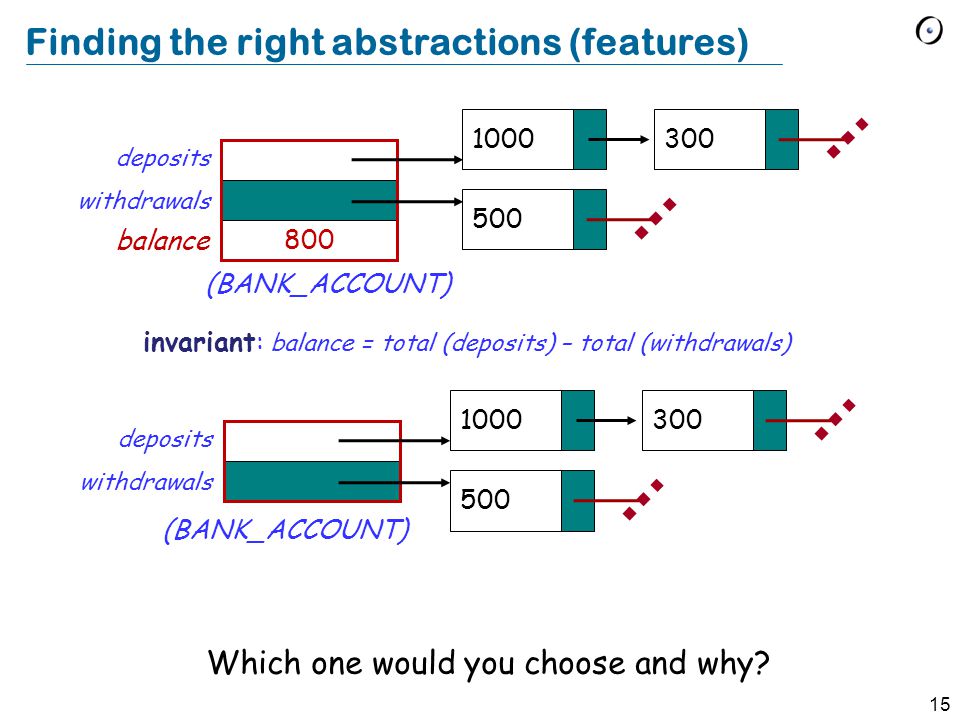 Finding the right abstractions (features)

deposits
withdrawals
balance
800
1000
300
500
(BANK_ACCOUNT)

invariant: balance = total (deposits) – total (withdrawals)

deposits
withdrawals
1000
300
500
(BANK_ACCOUNT)

Which one would you choose and why?

15